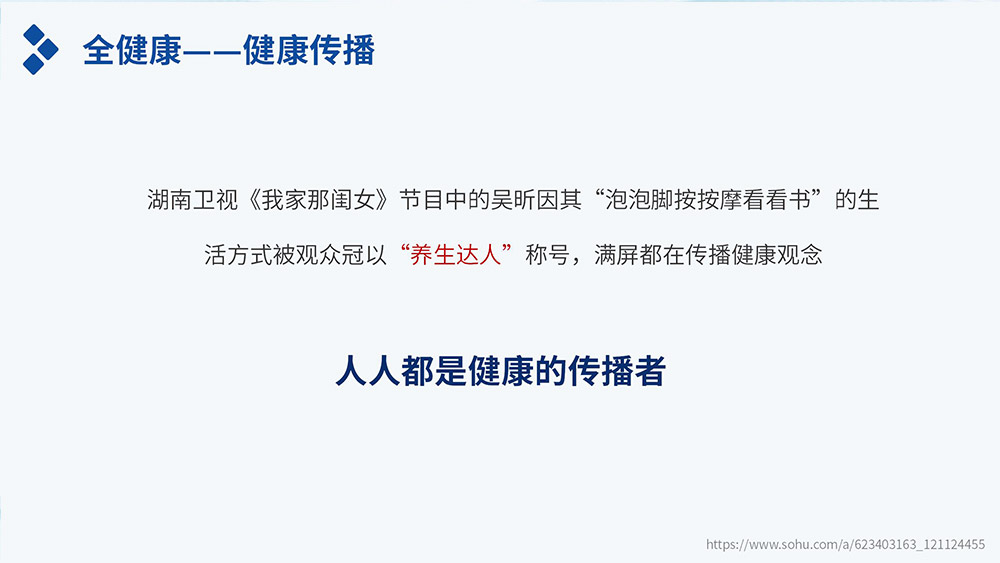 全健康——健康传播

湖南卫视《我家那闺女》节目中的吴昕因其“泡泡脚按按摩看看书”的生活方式被观众冠以“养生达人”称号，满屏都在传播健康观念

人人都是健康的传播者

https://www.sohu.com/a/623403163_121124455